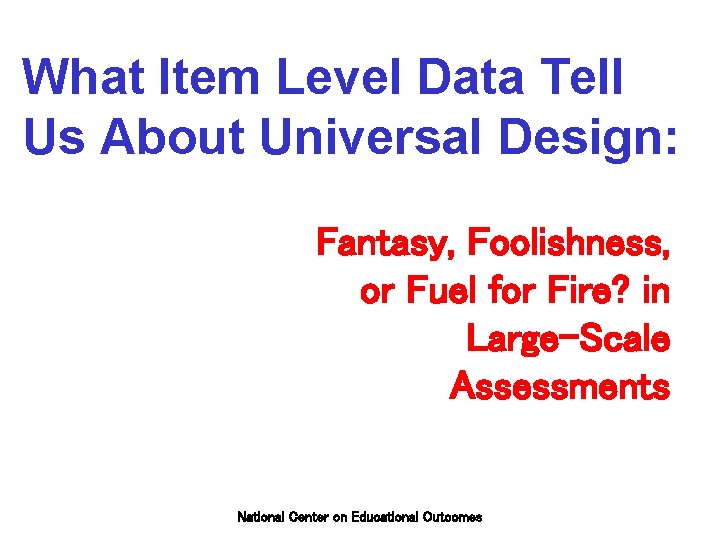 What Item Level Data Tell Us About Universal Design:

Fantasy, Foolishness, or Fuel for Fire? in Large-Scale Assessments

National Center on Educational Outcomes